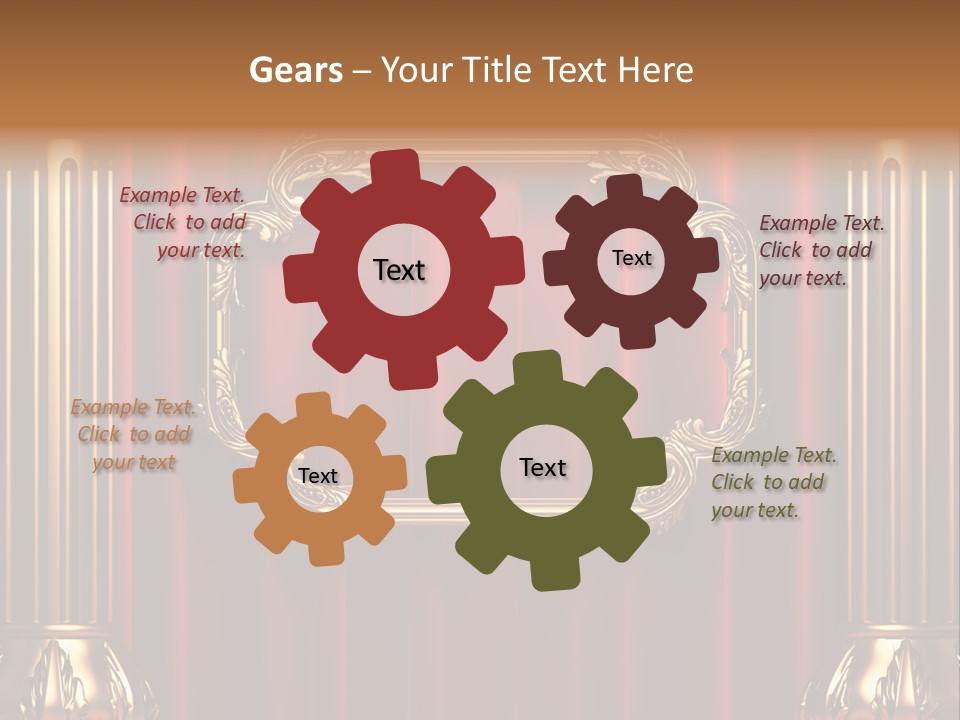 Gears – Your Title Text Here

Example Text. Click to add your text.

Text

Text

Example Text. Click to add your text.

Example Text. Click to add your text

Text

Text

Example Text. Click to add your text.